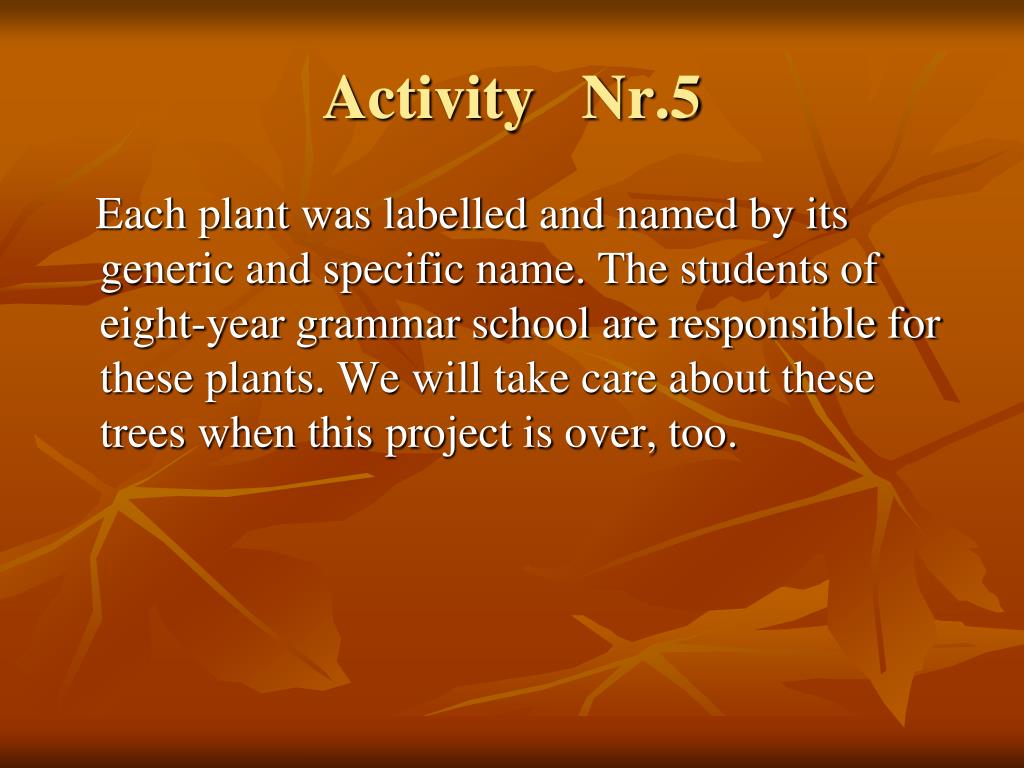 Activity Nr.5

Each plant was labelled and named by its generic and specific name. The students of eight-year grammar school are responsible for these plants. We will take care about these trees when this project is over, too.